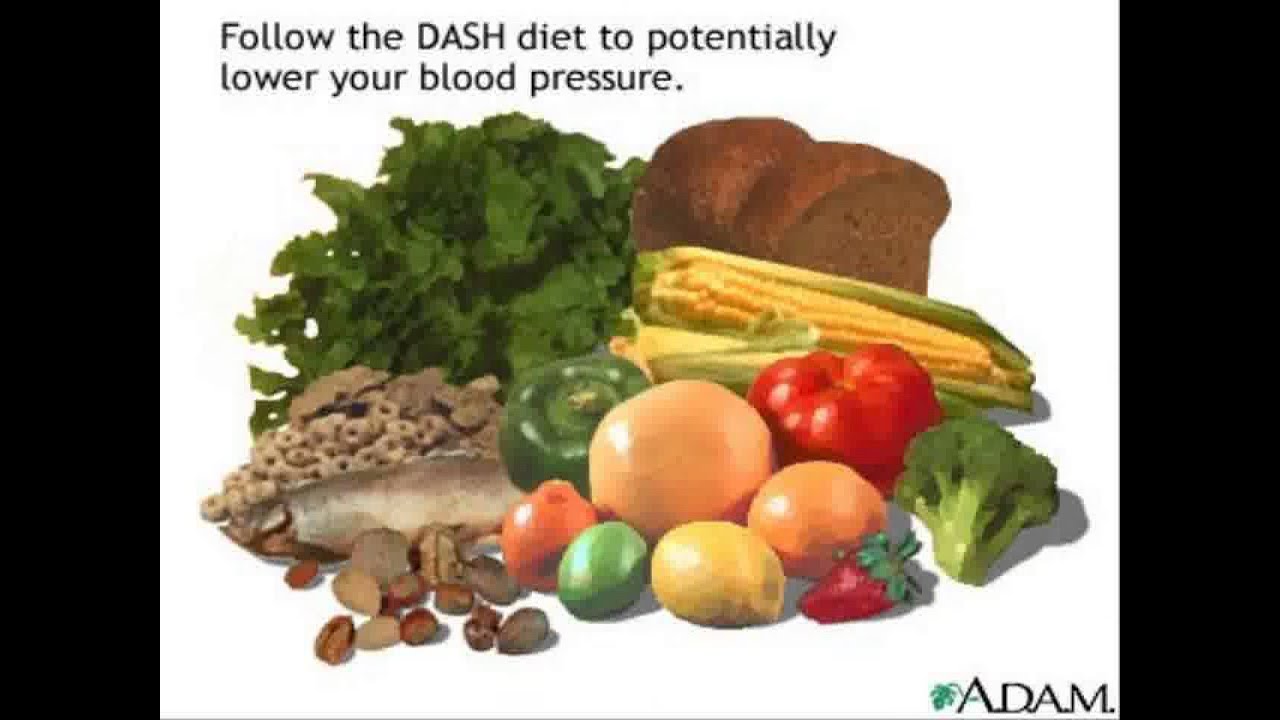 Follow the DASH diet to potentially lower your blood pressure.

A.D.A.M.